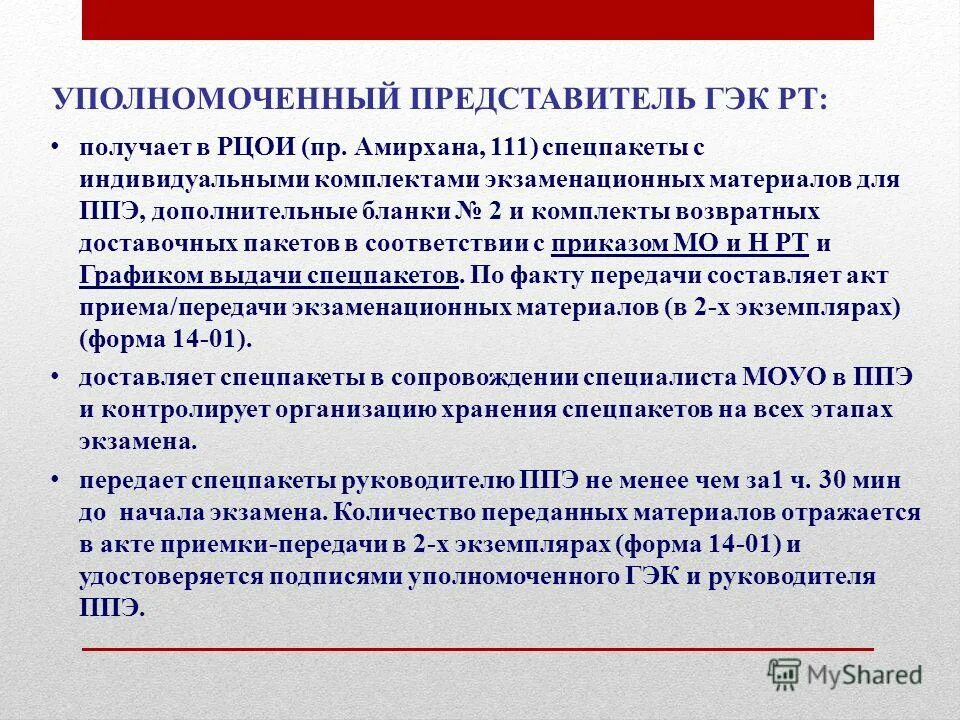 УПОЛНОМОЧЕННЫЙ ПРЕДСТАВИТЕЛЬ ГЭК РТ:

• получает в РЦОИ (пр. Амирхана, 111) спецпакеты с индивидуальными комплектами экзаменационных материалов для ППЭ, дополнительные бланки № 2 и комплекты возвратных доставочных пакетов в соответствии с приказом МО и Н РТ и Графиком выдачи спецпакетов. По факту передачи составляет акт приема/передачи экзаменационных материалов (в 2-х экземплярах) (форма 14-01).

• доставляет спецпакеты в сопровождении специалиста МОУО в ППЭ и контролирует организацию хранения спецпакетов на всех этапах экзамена.

• передает спецпакеты руководителю ППЭ не менее чем за1 ч. 30 мин до начала экзамена. Количество переданных материалов отражается в акте приемки-передачи в 2-х экземплярах (форма 14-01) и удостоверяется подписями уполномоченного ГЭК и руководителя ППЭ.

MyShared